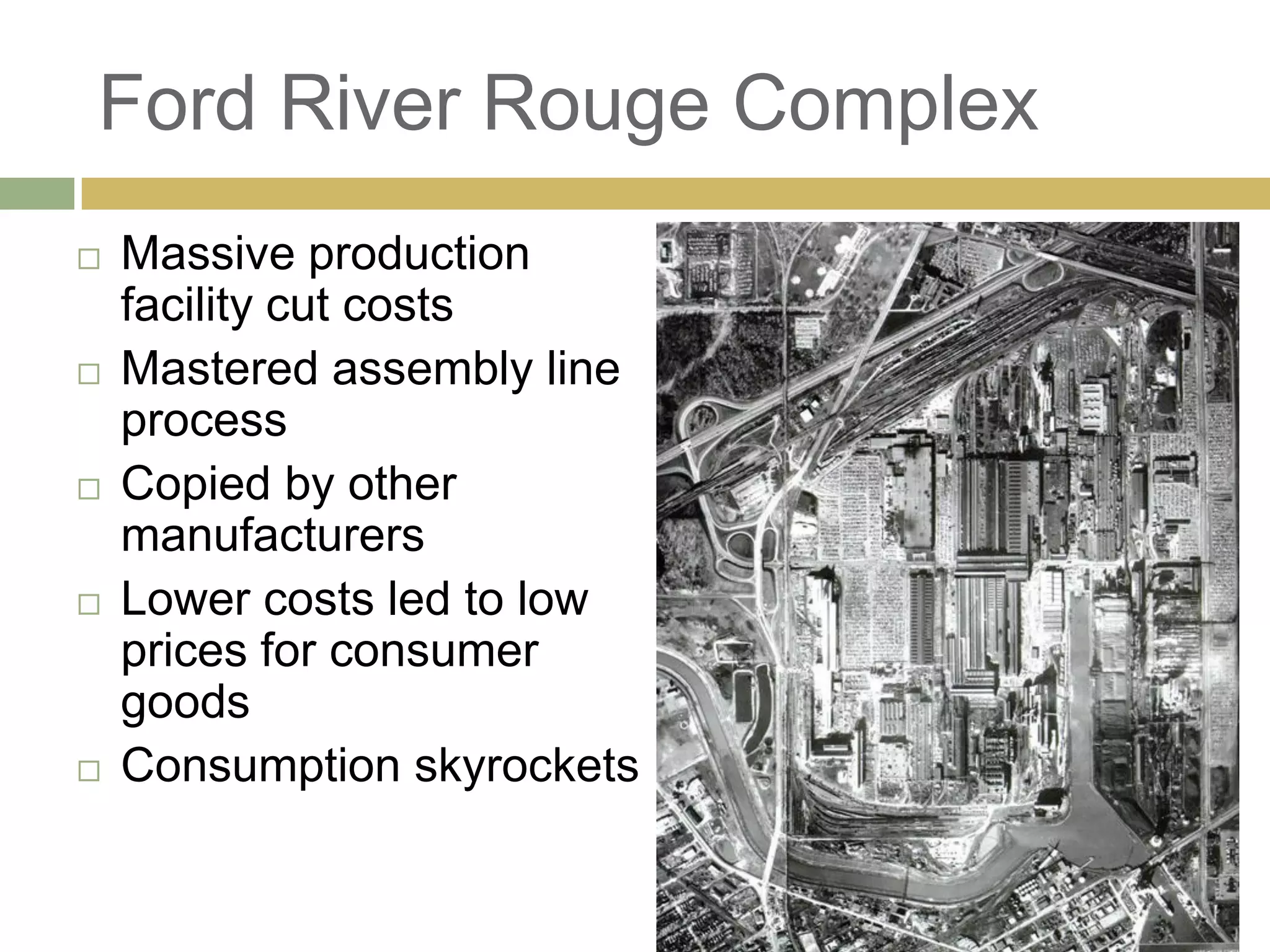 Ford River Rouge Complex

□ Massive production facility cut costs
□ Mastered assembly line process
□ Copied by other manufacturers
□ Lower costs led to low prices for consumer goods
□ Consumption skyrockets